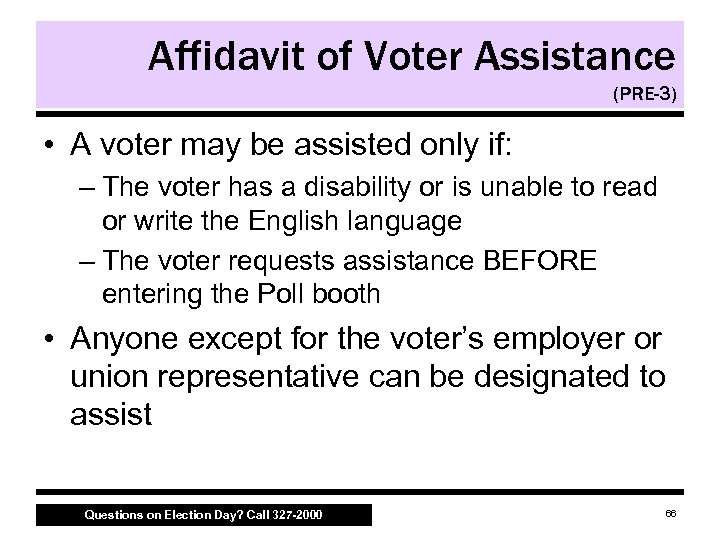 Affidavit of Voter Assistance
(PRE-3)

• A voter may be assisted only if:
– The voter has a disability or is unable to read or write the English language
– The voter requests assistance BEFORE entering the Poll booth

• Anyone except for the voter's employer or union representative can be designated to assist

Questions on Election Day? Call 327-2000

66